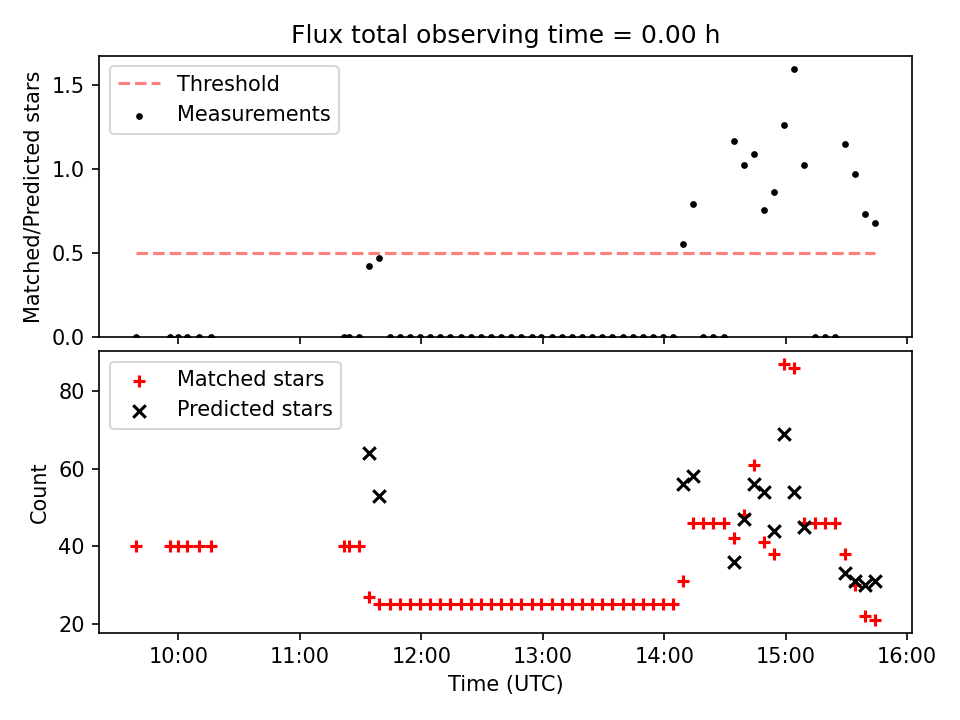 Flux total observing time = 0.00 h

Threshold
Measurements

Matched/Predicted stars

1.5
1.0
0.5
0.0

Matched stars
Predicted stars

Count

80
60
40
20

10:00
11:00
12:00
13:00
14:00
15:00
16:00

Time (UTC)